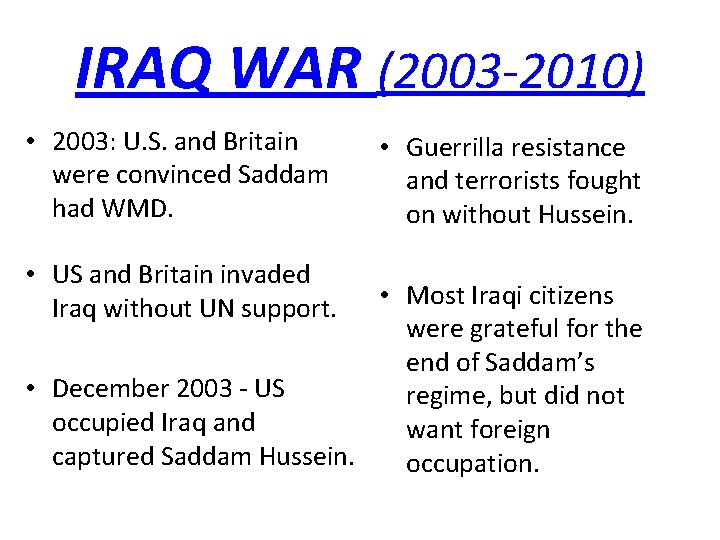 IRAQ WAR (2003-2010)

• 2003: U.S. and Britain were convinced Saddam had WMD.

• US and Britain invaded Iraq without UN support.

• December 2003 - US occupied Iraq and captured Saddam Hussein.

• Guerrilla resistance and terrorists fought on without Hussein.

• Most Iraqi citizens were grateful for the end of Saddam's regime, but did not want foreign occupation.